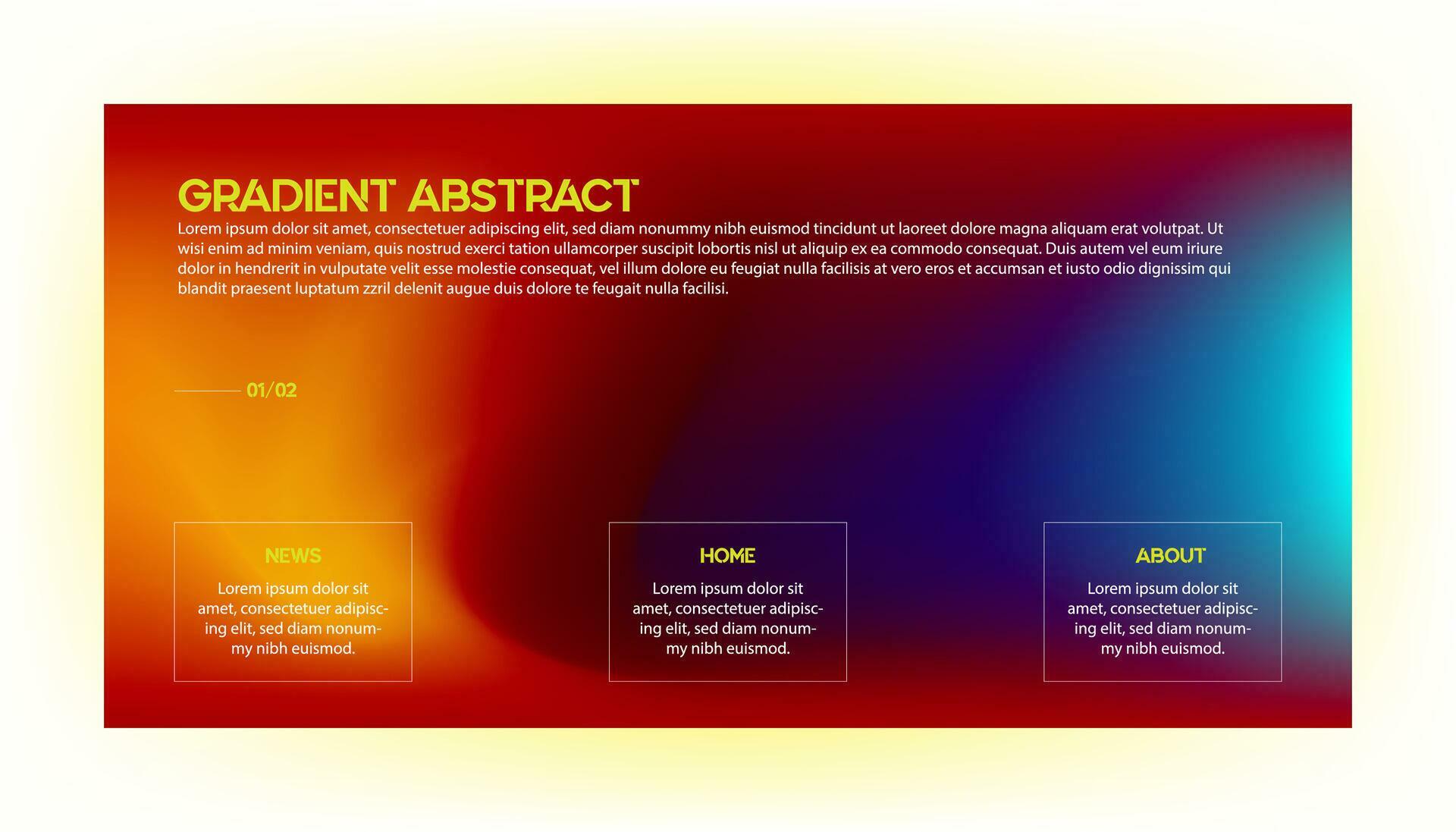 GRADIENT ABSTRACT

Lorem ipsum dolor sit amet, consectetuer adipiscing elit, sed diam nonummy nibh euismod tincidunt ut laoreet dolore magna aliquam erat volutpat. Ut wisi enim ad minim veniam, quis nostrud exerci tation ullamcorper suscipit lobortis nisl ut aliquip ex ea commodo consequat. Duis autem vel eum iriure dolor in hendrerit in vulputate velit esse molestie consequat, vel illum dolore eu feugiat nulla facilisis at vero eros et accumsan et iusto odio dignissim qui blandit praesent luptatum zzril delenit augue duis dolore te feugait nulla facilisi.

01/02

NEWS

Lorem ipsum dolor sit amet, consectetuer adipiscing elit, sed diam nonummy nibh euismod.

HOME

Lorem ipsum dolor sit amet, consectetuer adipiscing elit, sed diam nonummy nibh euismod.

ABOUT

Lorem ipsum dolor sit amet, consectetuer adipiscing elit, sed diam nonummy nibh euismod.